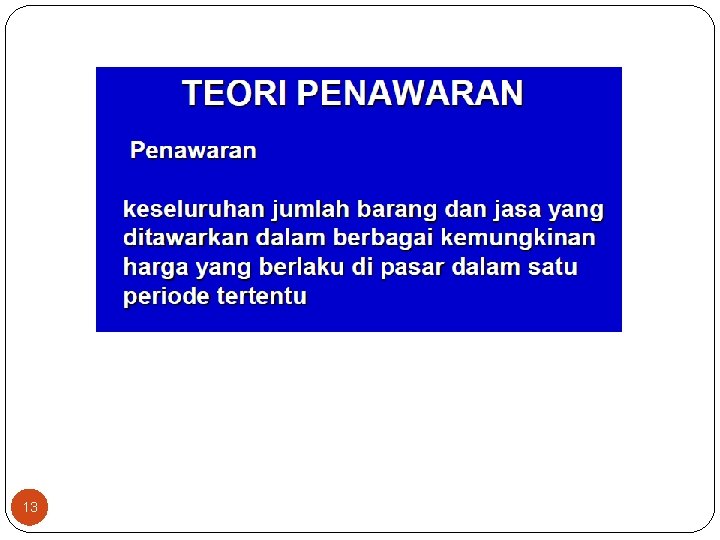 TEORI PENAWARAN

Penawaran

keseluruhan jumlah barang dan jasa yang ditawarkan dalam berbagai kemungkinan harga yang berlaku di pasar dalam satu periode tertentu

13